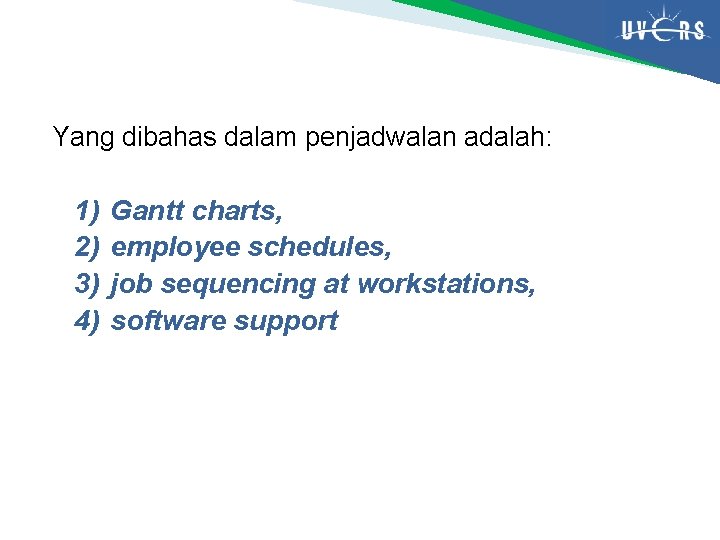 UVERS

Yang dibahas dalam penjadwalan adalah:

1) Gantt charts,
2) employee schedules,
3) job sequencing at workstations,
4) software support